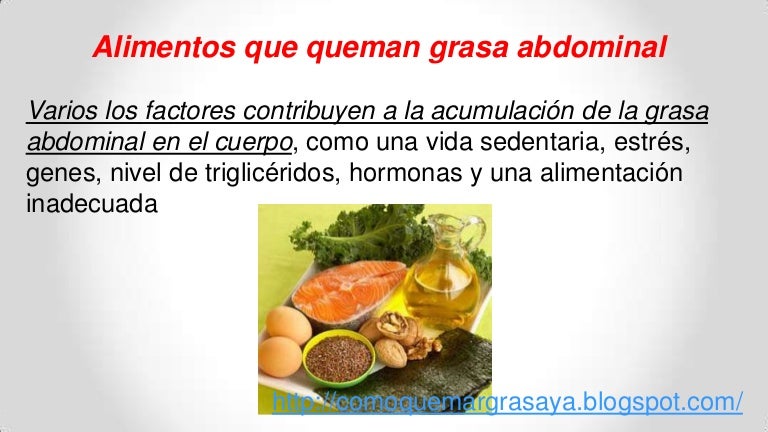 Alimentos que queman grasa abdominal

Varios los factores contribuyen a la acumulación de la grasa abdominal en el cuerpo, como una vida sedentaria, estrés, genes, nivel de triglicéridos, hormonas y una alimentación inadecuada

http://comoquemargrasaya.blogspot.com/